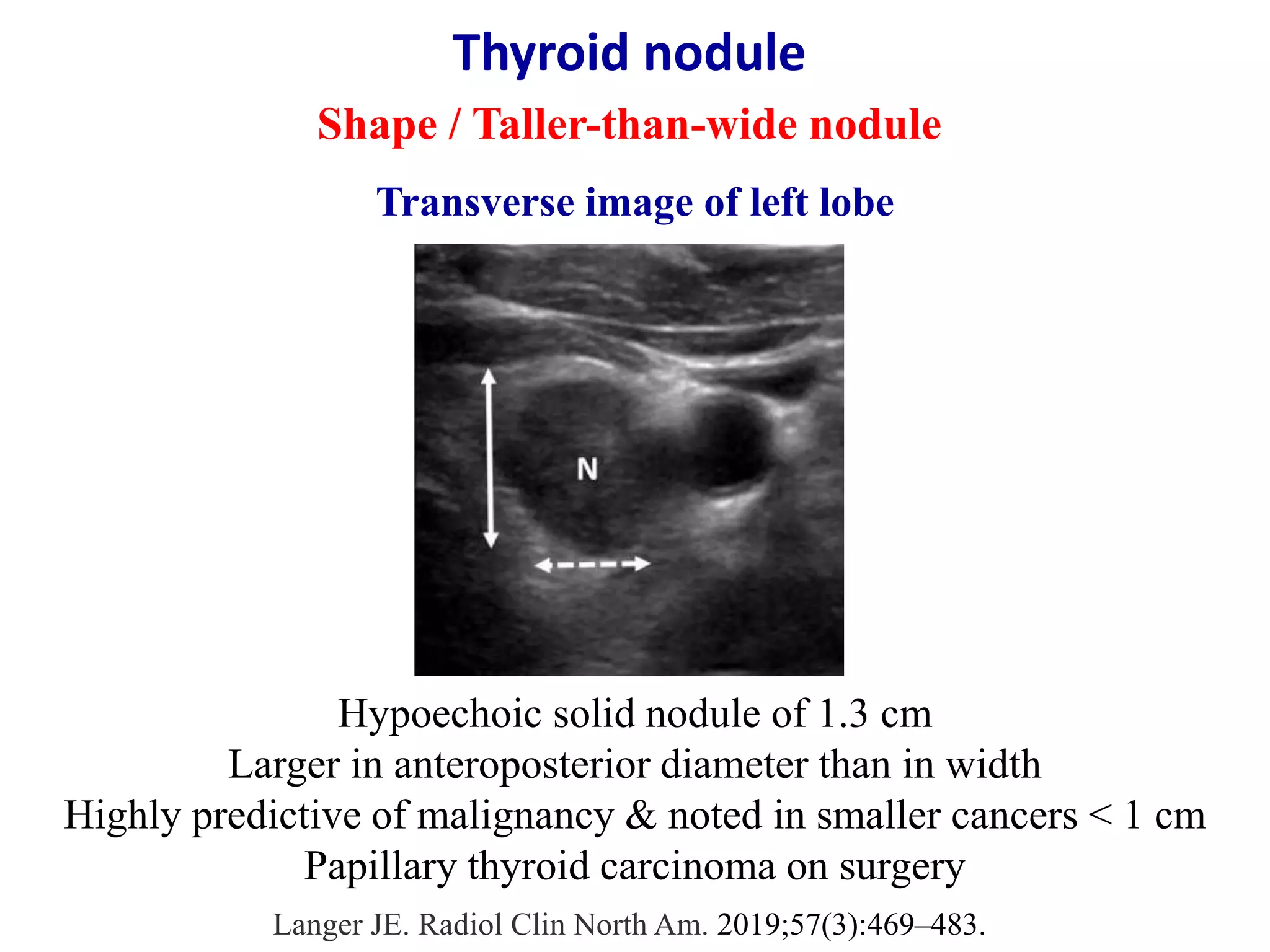 Thyroid nodule

Shape / Taller-than-wide nodule

Transverse image of left lobe

N

Hypoechoic solid nodule of 1.3 cm
Larger in anteroposterior diameter than in width
Highly predictive of malignancy & noted in smaller cancers < 1 cm
Papillary thyroid carcinoma on surgery

Langer JE. Radiol Clin North Am. 2019;57(3):469–483.